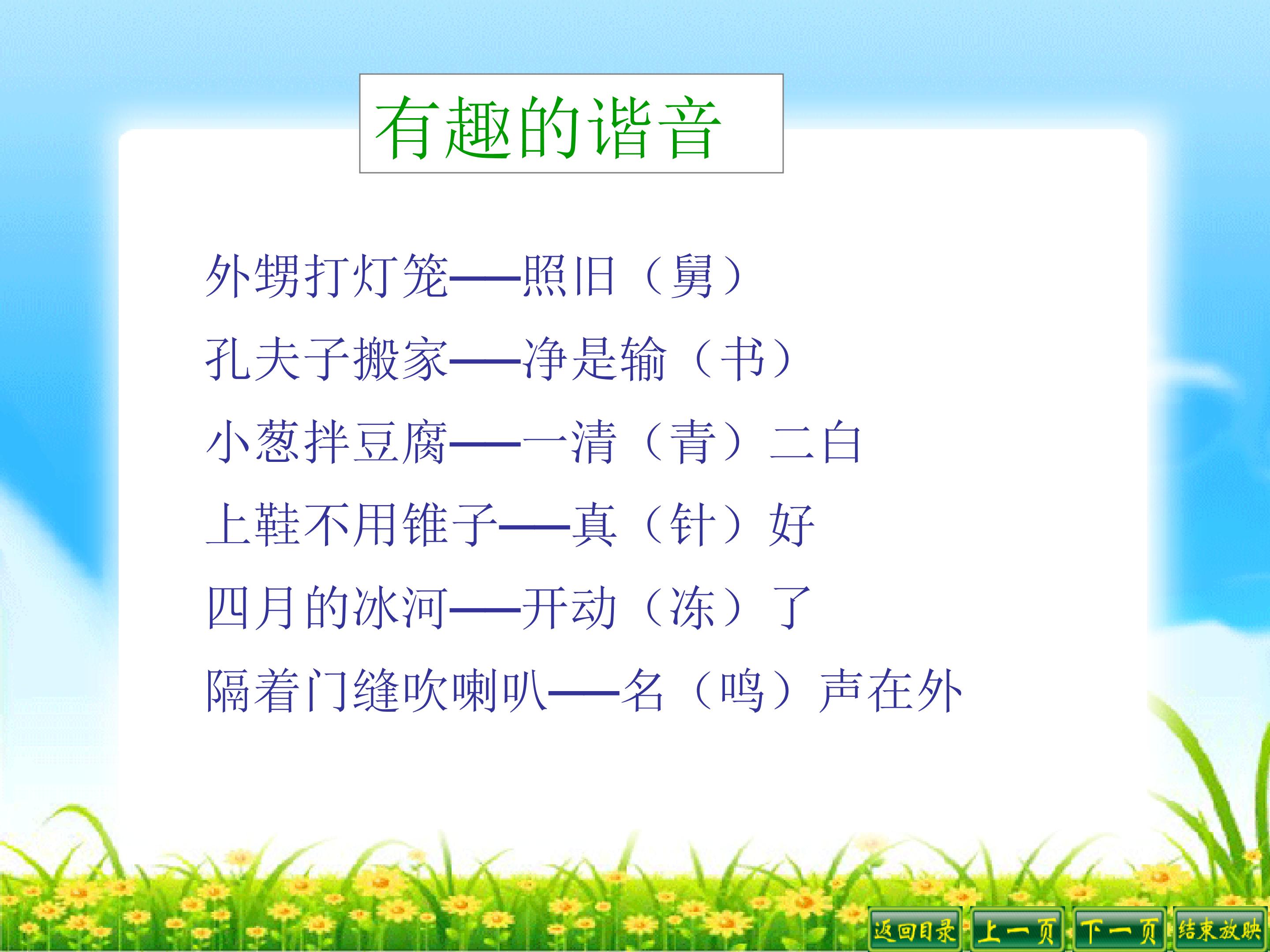 有趣的谐音

外甥打灯笼——照旧（舅）

孔夫子搬家——净是输（书）

小葱拌豆腐——一清（青）二白

上鞋不用锥子——真（针）好

四月的冰河——开动（冻）了

隔着门缝吹喇叭——名（鸣）声在外

返回目录 上一页 下一页 结束放映